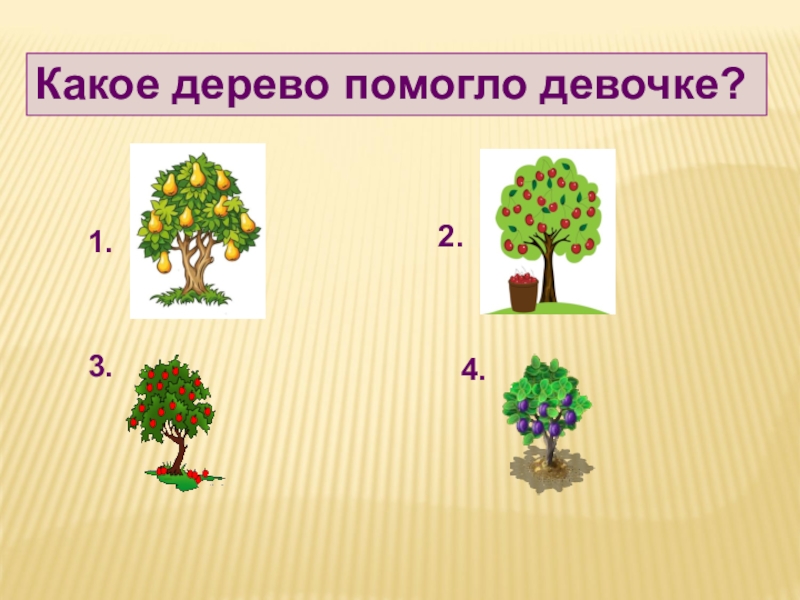 Какое дерево помогло девочке?

1.

2.

3.

4.